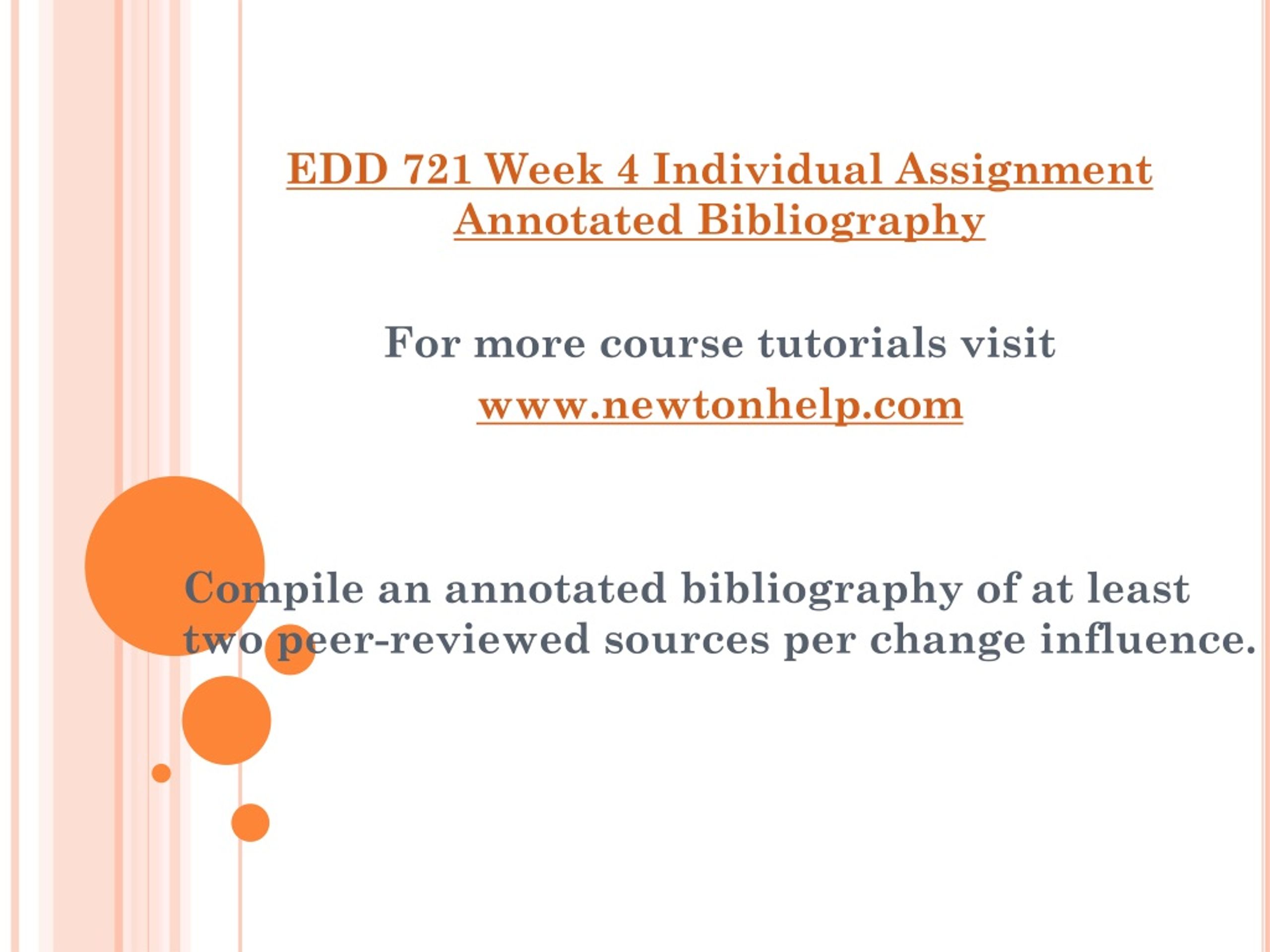 EDD 721 Week 4 Individual Assignment Annotated Bibliography

For more course tutorials visit

www.newtonhelp.com

Compile an annotated bibliography of at least two peer-reviewed sources per change influence.